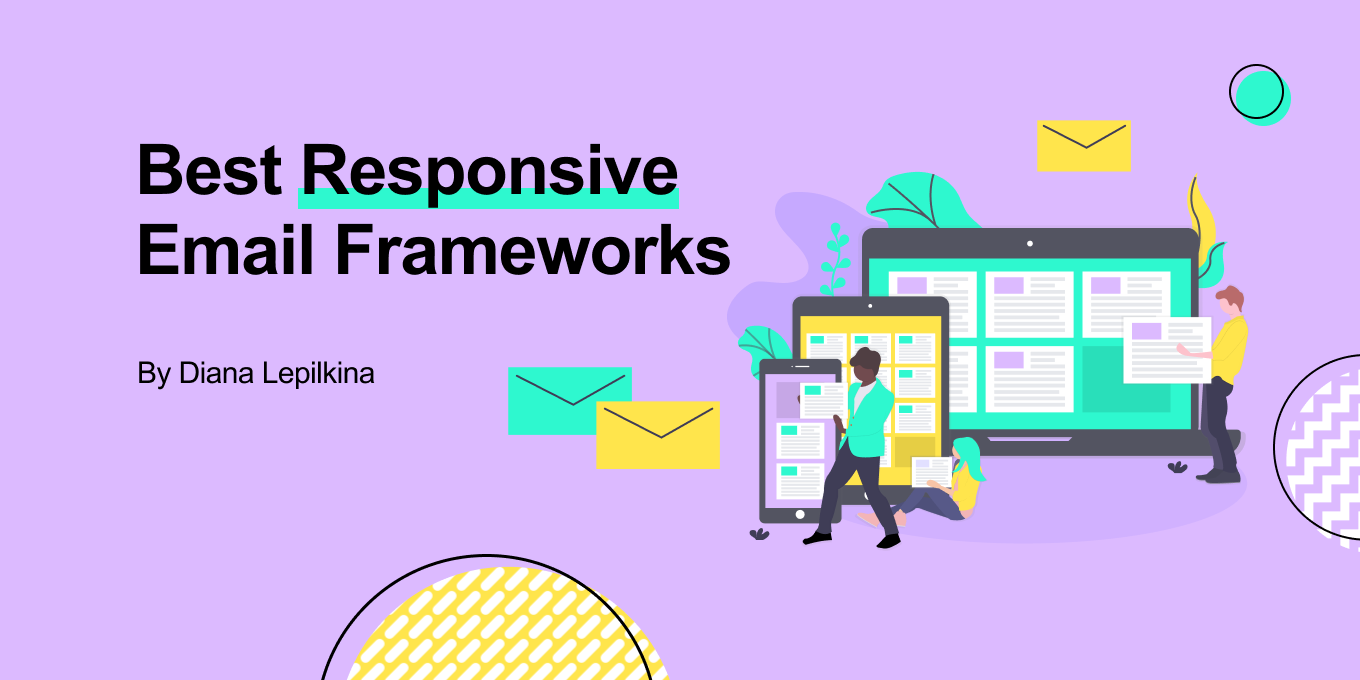 Best Responsive Email Frameworks

By Diana Lepilkina